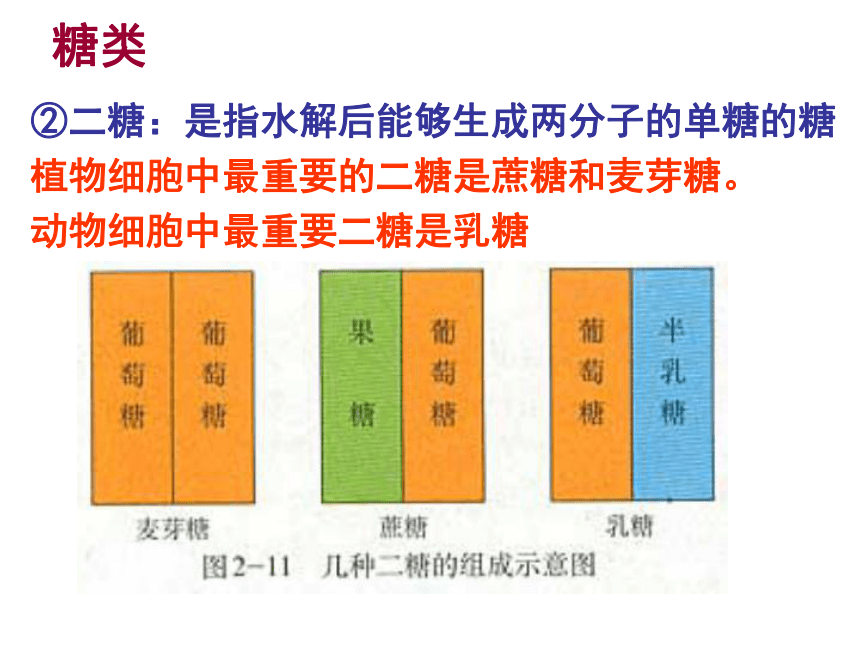 糖类

②二糖：是指水解后能够生成两分子的单糖的糖

植物细胞中最重要的二糖是蔗糖和麦芽糖。

动物细胞中最重要二糖是乳糖

葡萄糖 葡萄糖

麦芽糖

果糖 葡萄糖

蔗糖

葡萄糖 半乳糖

乳糖

图2-11 几种二糖的组成示意图